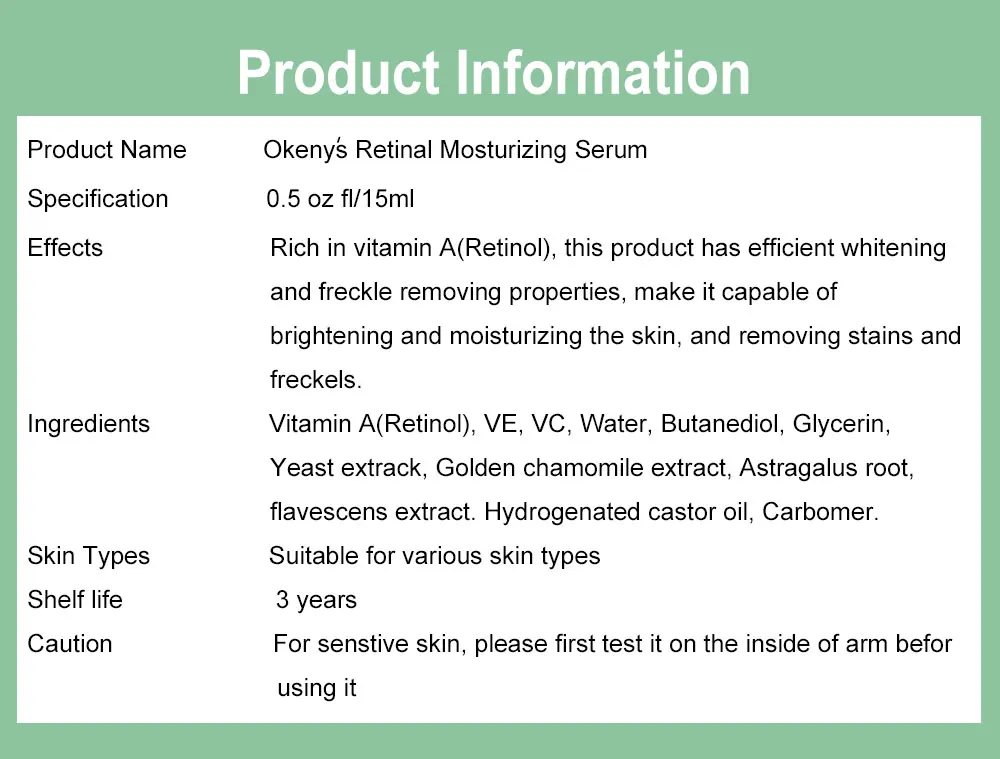 Product Information

| | |
|---|---|
| Product Name | Okeny's Retinal Mosturizing Serum |
| Specification | 0.5 oz fl/15ml |
| Effects | Rich in vitamin A(Retinol), this product has efficient whitening and freckle removing properties, make it capable of brightening and moisturizing the skin, and removing stains and freckels. |
| Ingredients | Vitamin A(Retinol), VE, VC, Water, Butanediol, Glycerin, Yeast extrack, Golden chamomile extract, Astragalus root, flavescens extract. Hydrogenated castor oil, Carbomer. |
| Skin Types | Suitable for various skin types |
| Shelf life | 3 years |
| Caution | For senstive skin, please first test it on the inside of arm befor using it |